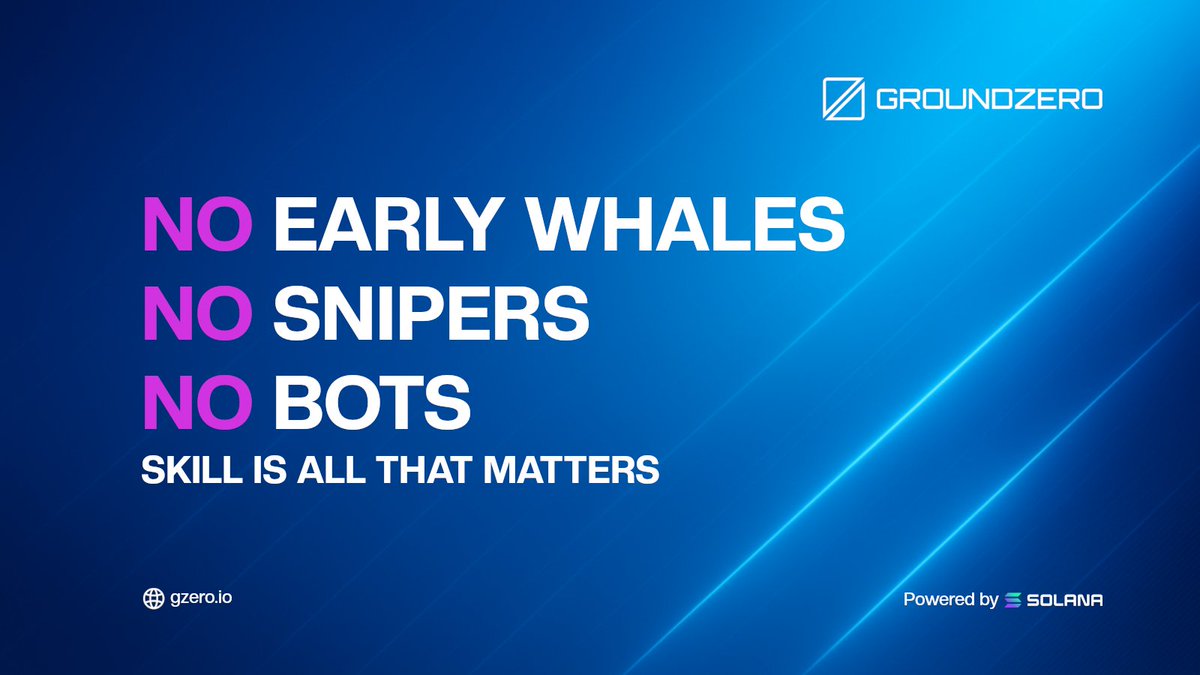 GROUNDZERO

NO EARLY WHALES
NO SNIPERS
NO BOTS
SKILL IS ALL THAT MATTERS

gzero.io

Powered by SOLANA